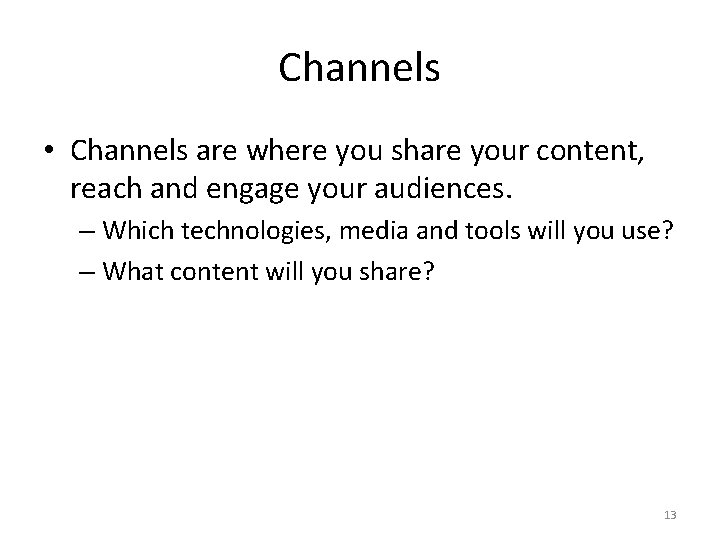 Channels

• Channels are where you share your content, reach and engage your audiences.

– Which technologies, media and tools will you use?

– What content will you share?

13